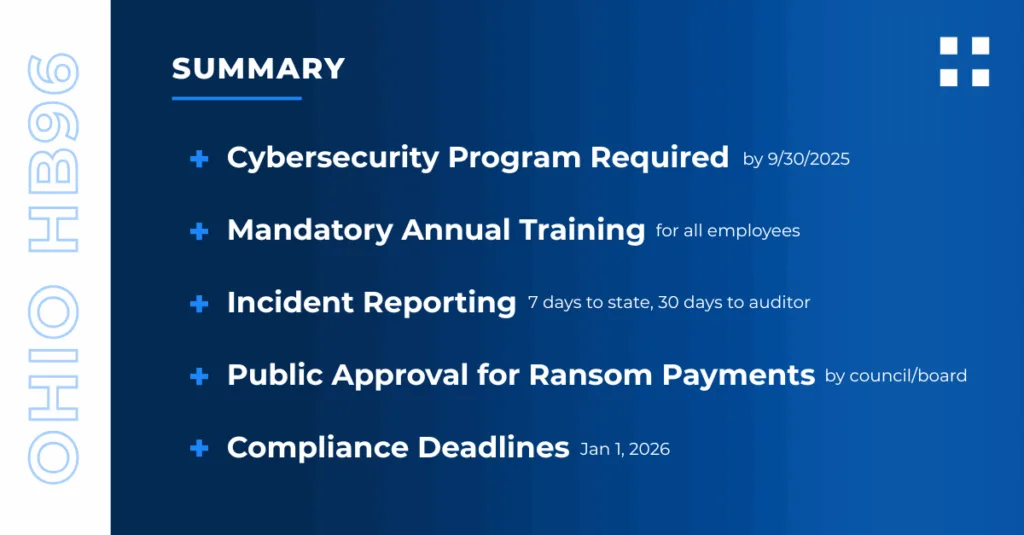 OHIO HB96

SUMMARY

+ Cybersecurity Program Required by 9/30/2025

+ Mandatory Annual Training for all employees

+ Incident Reporting 7 days to state, 30 days to auditor

+ Public Approval for Ransom Payments by council/board

+ Compliance Deadlines Jan 1, 2026